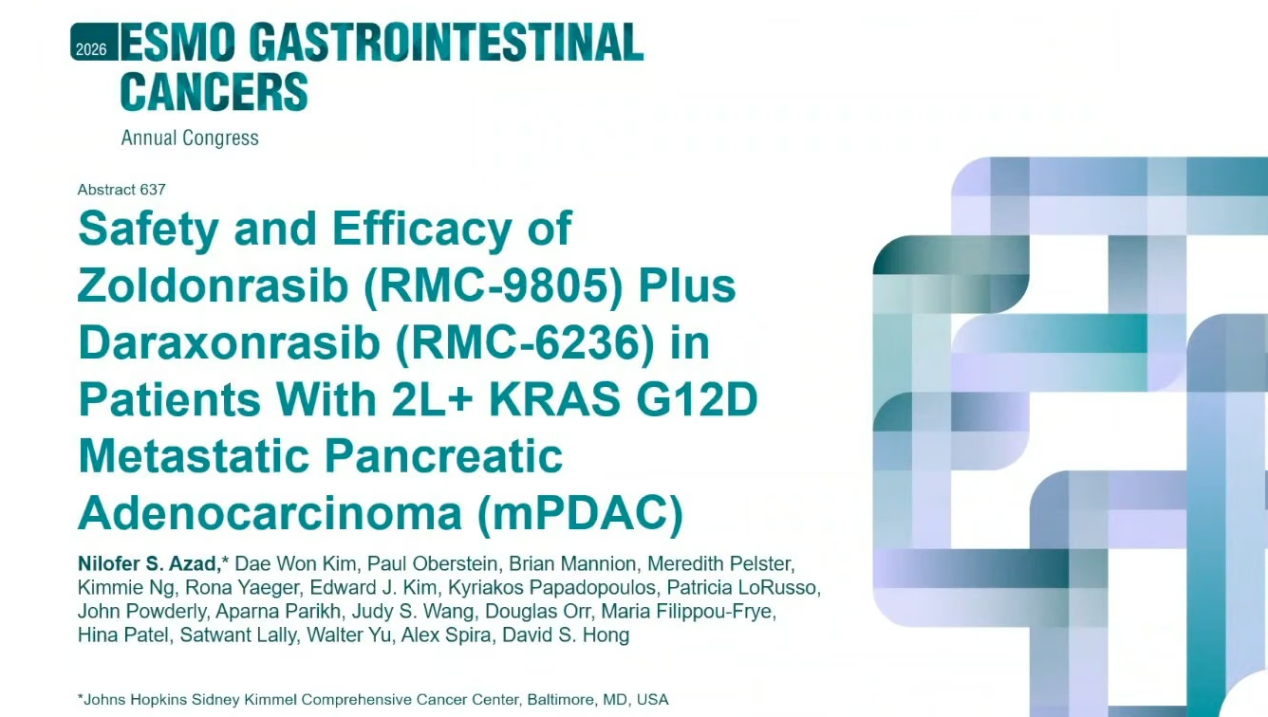 2026 ESMO GASTROINTESTINAL CANCERS
Annual Congress

Abstract 637

Safety and Efficacy of Zoldonrasib (RMC-9805) Plus Daraxonrasib (RMC-6236) in Patients With 2L+ KRAS G12D Metastatic Pancreatic Adenocarcinoma (mPDAC)

Nilofer S. Azad,* Dae Won Kim, Paul Oberstein, Brian Mannion, Meredith Pelster, Kimmie Ng, Rona Yaeger, Edward J. Kim, Kyriakos Papadopoulos, Patricia LoRusso, John Powderly, Aparna Parikh, Judy S. Wang, Douglas Orr, Maria Filippou-Frye, Hina Patel, Satwant Lally, Walter Yu, Alex Spira, David S. Hong

*Johns Hopkins Sidney Kimmel Comprehensive Cancer Center, Baltimore, MD, USA